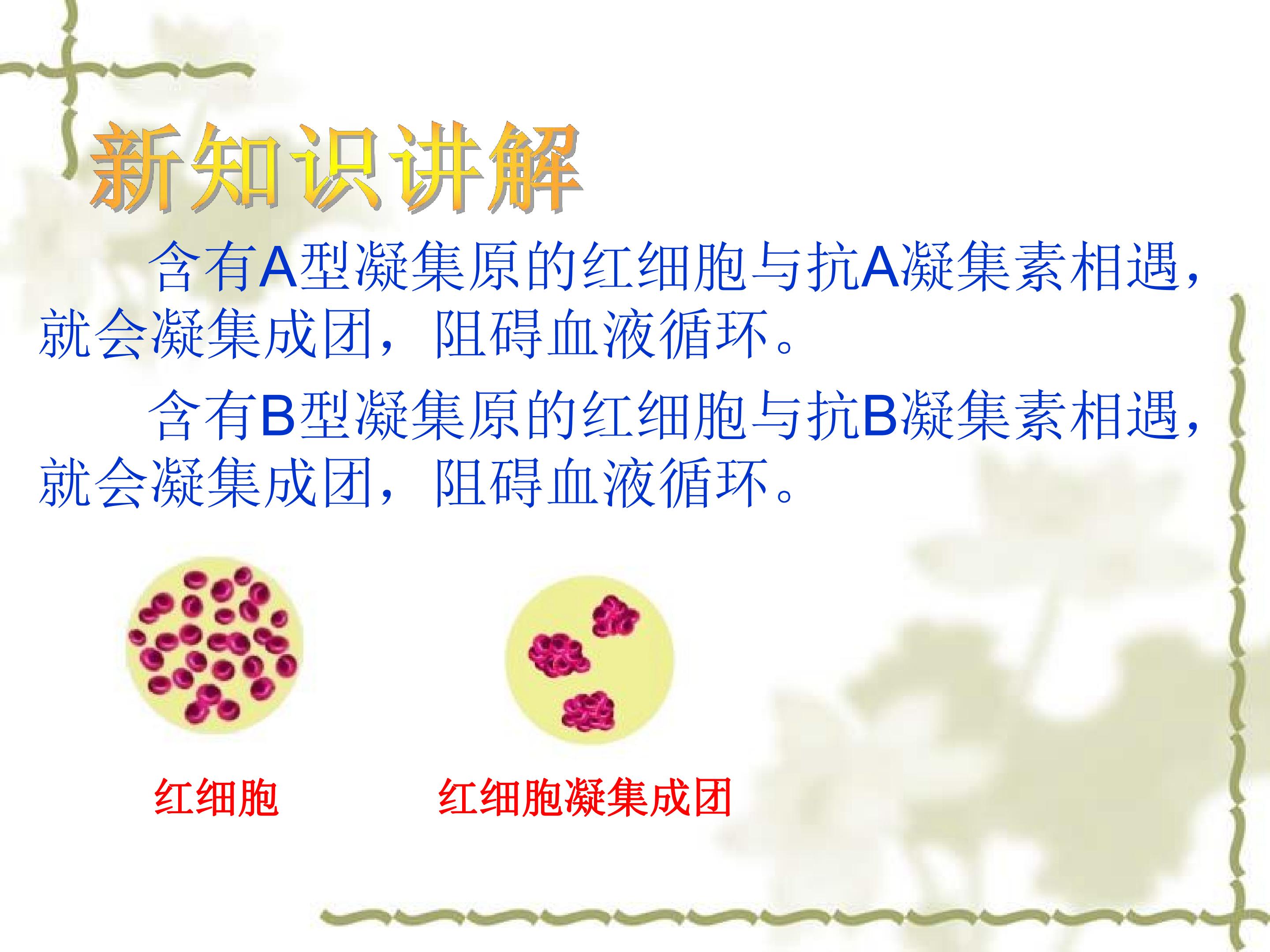 新知识讲解

含有A型凝集原的红细胞与抗A凝集素相遇，就会凝集成团，阻碍血液循环。

含有B型凝集原的红细胞与抗B凝集素相遇，就会凝集成团，阻碍血液循环。

红细胞

红细胞凝集成团